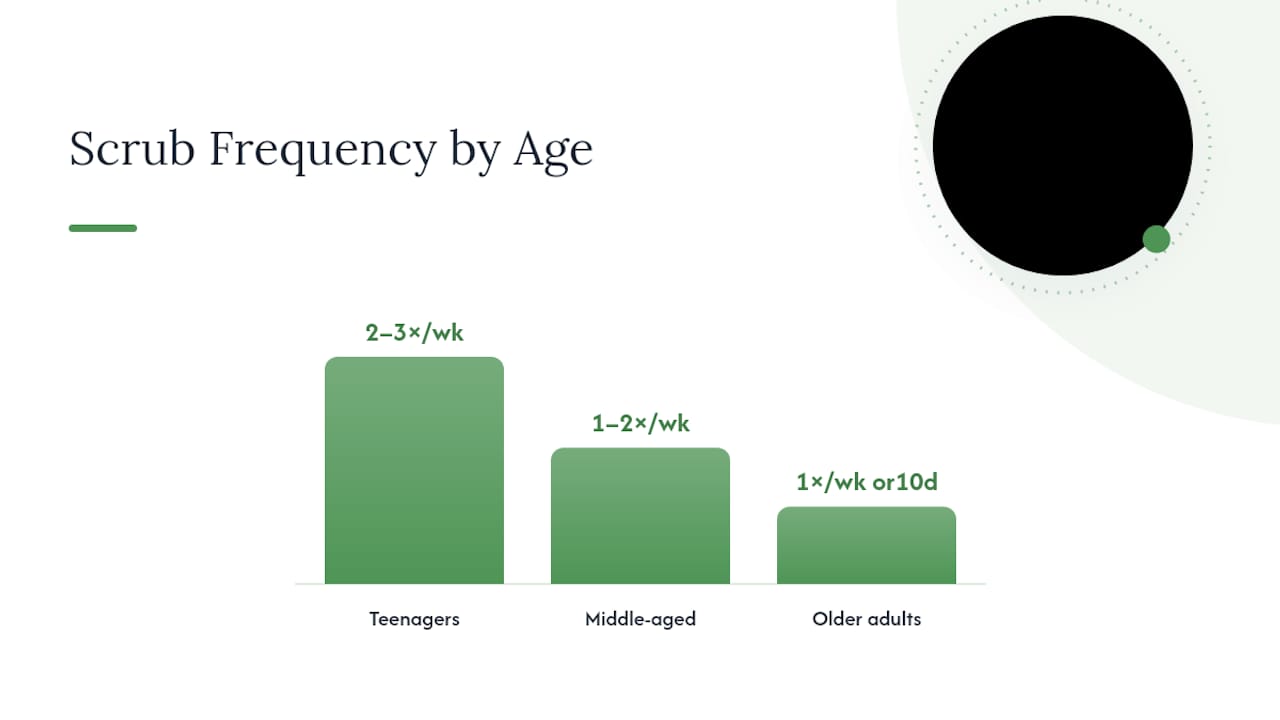 Scrub Frequency by Age

2–3×/wk

1–2×/wk

1×/wk or10d

Teenagers

Middle-aged

Older adults